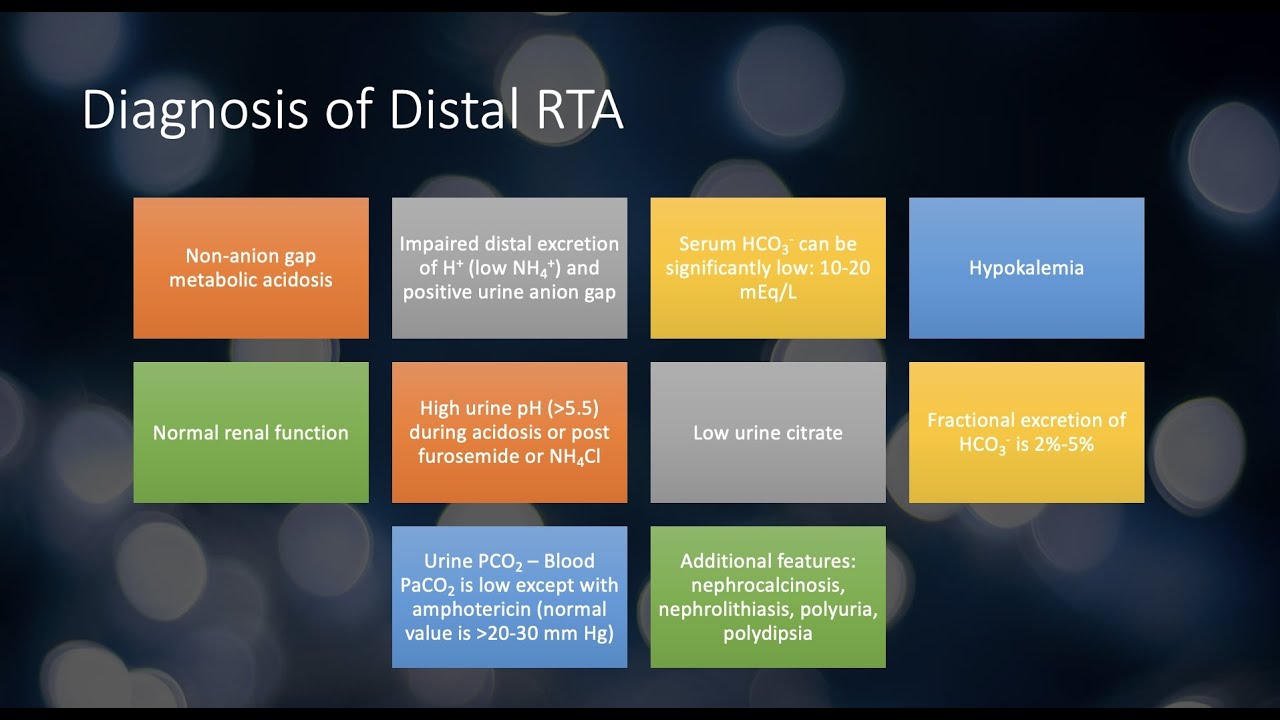 Diagnosis of Distal RTA

Non-anion gap metabolic acidosis

Impaired distal excretion of $H^+$ (low $NH_4^+$) and positive urine anion gap

Serum $HCO_3^-$ can be significantly low: 10-20 mEq/L

Hypokalemia

Normal renal function

High urine pH (>5.5) during acidosis or post furosemide or $NH_4Cl$

Low urine citrate

Fractional excretion of $HCO_3^-$ is 2%-5%

Urine $PCO_2$ – Blood $PaCO_2$ is low except with amphotericin (normal value is >20-30 mm Hg)

Additional features: nephrocalcinosis, nephrolithiasis, polyuria, polydipsia